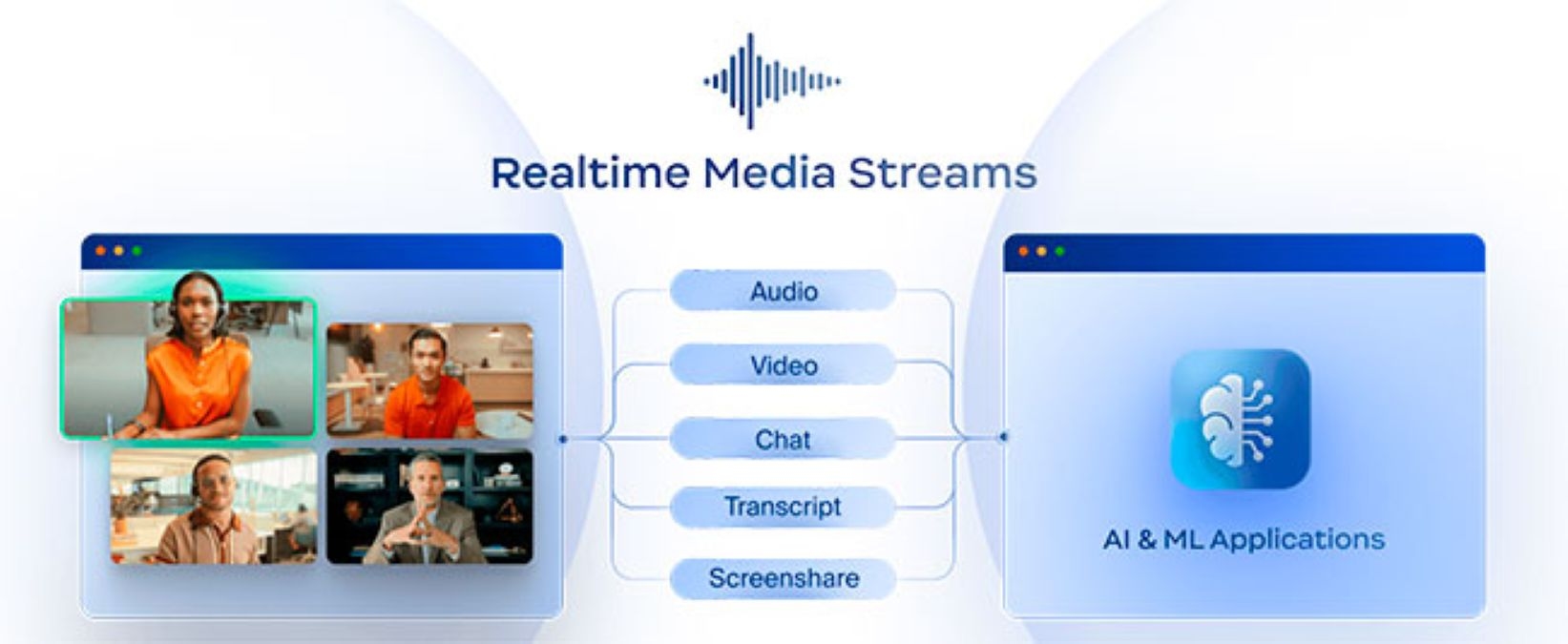 Realtime Media Streams

Audio

Video

Chat

Transcript

Screenshare

AI & ML Applications